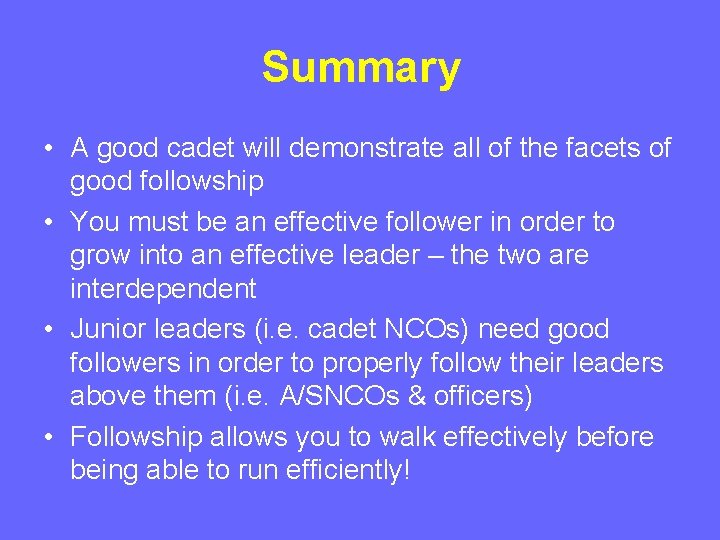 Summary

• A good cadet will demonstrate all of the facets of good followship

• You must be an effective follower in order to grow into an effective leader – the two are interdependent

• Junior leaders (i.e. cadet NCOs) need good followers in order to properly follow their leaders above them (i.e. A/SNCOs & officers)

• Followship allows you to walk effectively before being able to run efficiently!